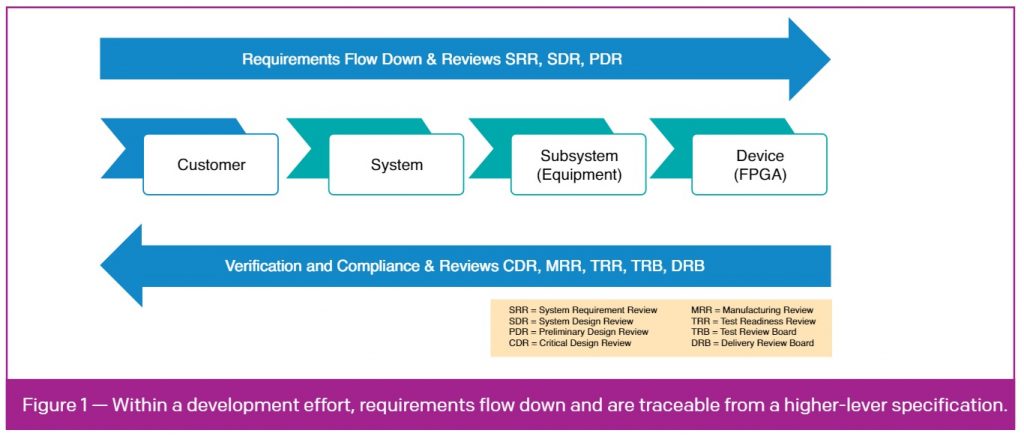 Requirements Flow Down & Reviews SRR, SDR, PDR

Customer

System

Subsystem (Equipment)

Device (FPGA)

Verification and Compliance & Reviews CDR, MRR, TRR, TRB, DRB

SRR = System Requirement Review
SDR = System Design Review
PDR = Preliminary Design Review
CDR = Critical Design Review

MRR = Manufacturing Review
TRR = Test Readiness Review
TRB = Test Review Board
DRB = Delivery Review Board

Figure 1 — Within a development effort, requirements flow down and are traceable from a higher-lever specification.